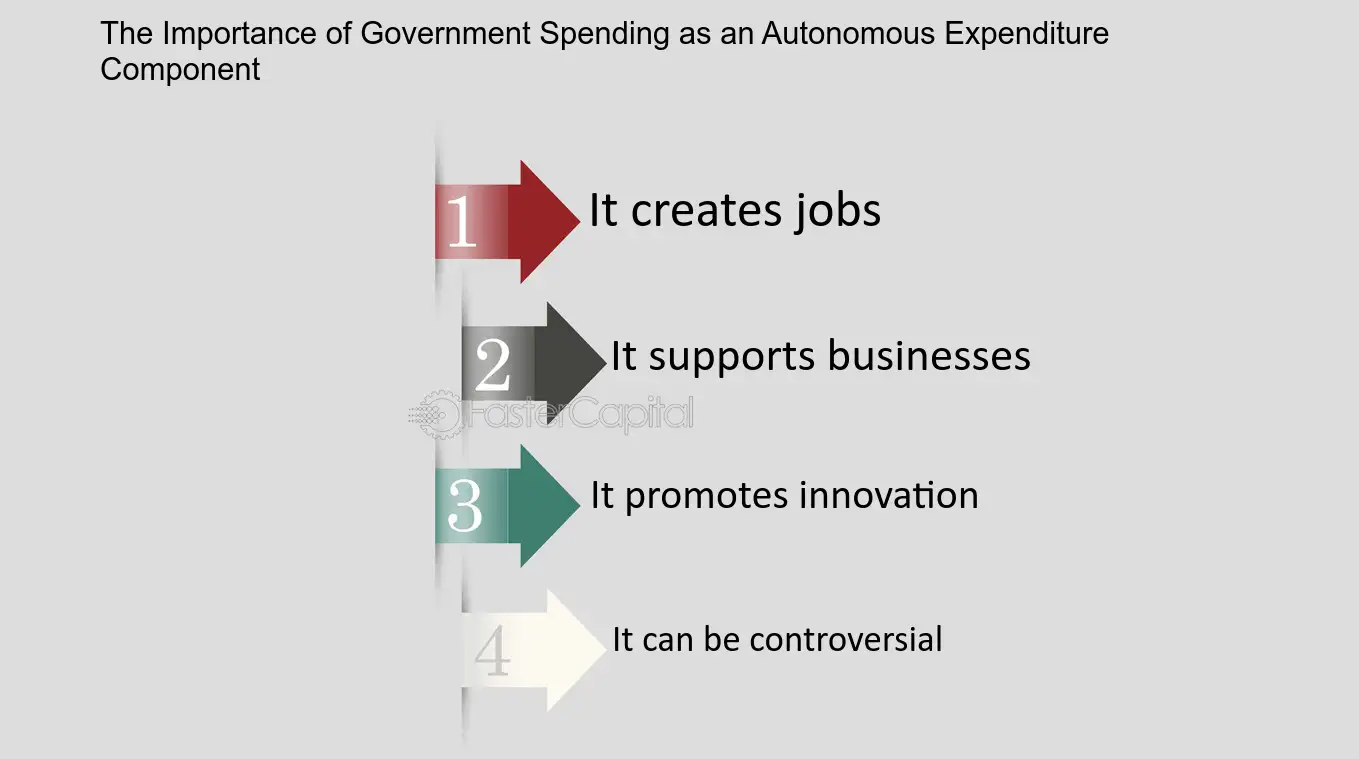 The Importance of Government Spending as an Autonomous Expenditure Component

1 It creates jobs

2 It supports businesses

FasterCapital

3 It promotes innovation

4 It can be controversial